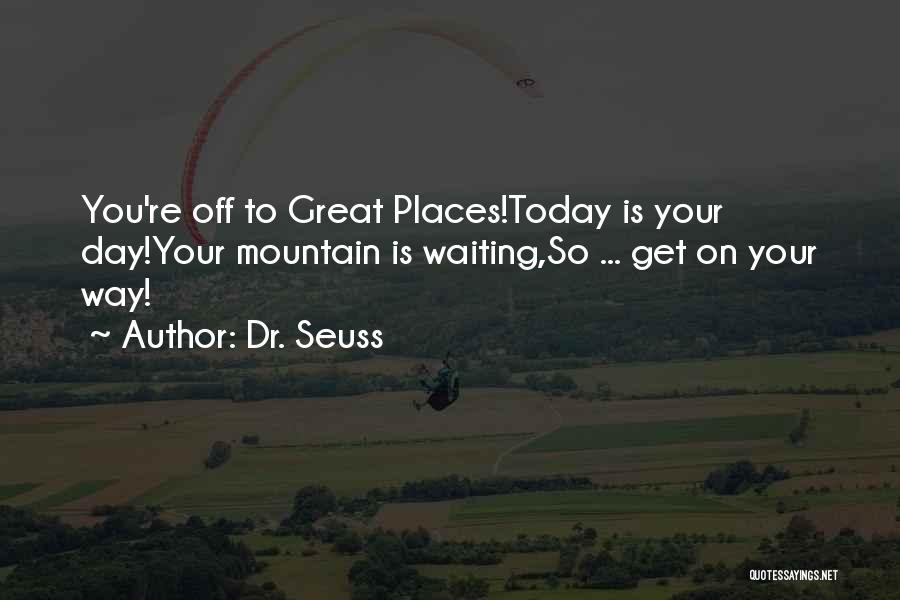 You're off to Great Places!Today is your day!Your mountain is waiting,So ... get on your way!

~ Author: Dr. Seuss

QUOTESSAYINGS.NET